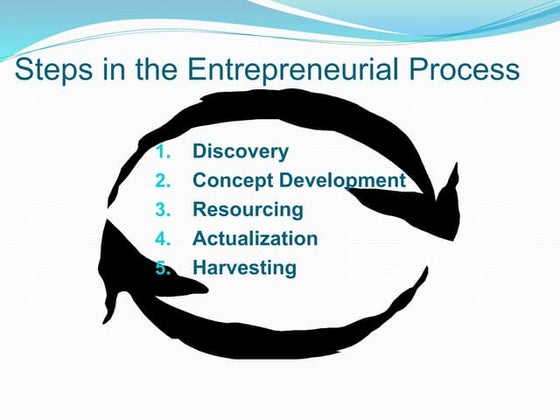 Steps in the Entrepreneurial Process

1. Discovery
2. Concept Development
3. Resourcing
4. Actualization
5. Harvesting